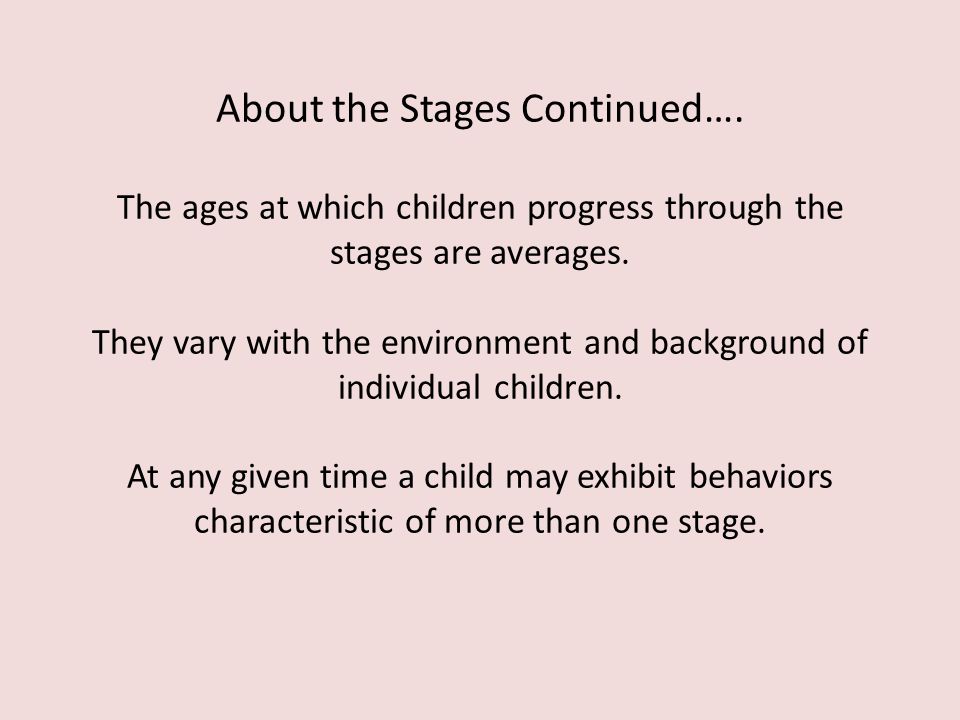 About the Stages Continued….

The ages at which children progress through the stages are averages.

They vary with the environment and background of individual children.

At any given time a child may exhibit behaviors characteristic of more than one stage.